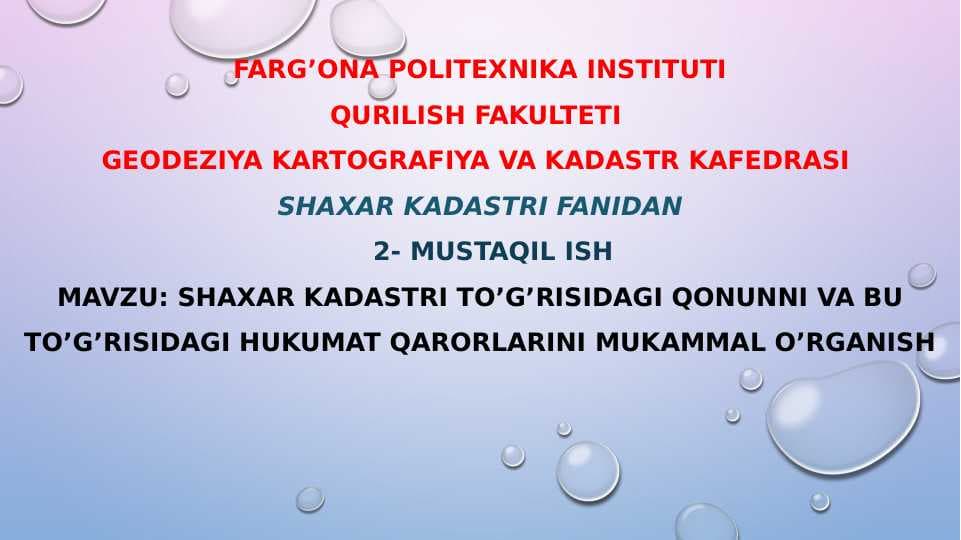 FARG’ONA POLITEXNIKA INSTITUTI
QURILISH FAKULTETI
GEODEZIYA KARTOGRAFIYA VA KADASTR KAFEDRASI
SHAXAR KADASTRI FANIDAN
2- MUSTAQIL ISH
MAVZU: SHAXAR KADASTRI TO’G’RISIDAGI QONUNNI VA BU TO’G’RISIDAGI HUKUMAT QARORLARINI MUKAMMAL O’RGANISH